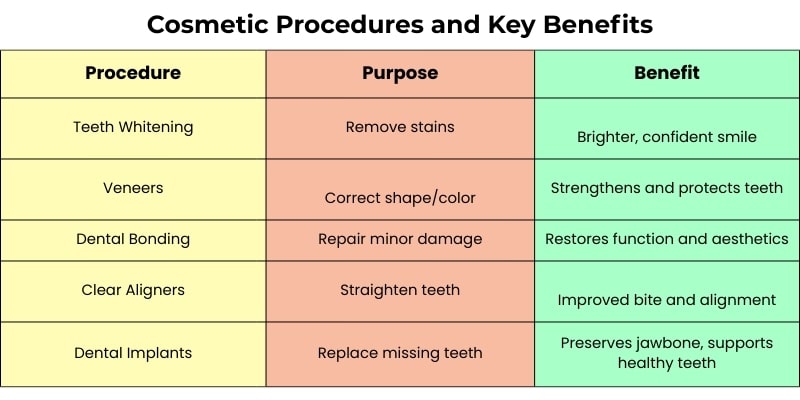 Cosmetic Procedures and Key Benefits

| Procedure | Purpose | Benefit |
|---|---|---|
| Teeth Whitening | Remove stains | Brighter, confident smile |
| Veneers | Correct shape/color | Strengthens and protects teeth |
| Dental Bonding | Repair minor damage | Restores function and aesthetics |
| Clear Aligners | Straighten teeth | Improved bite and alignment |
| Dental Implants | Replace missing teeth | Preserves jawbone, supports healthy teeth |